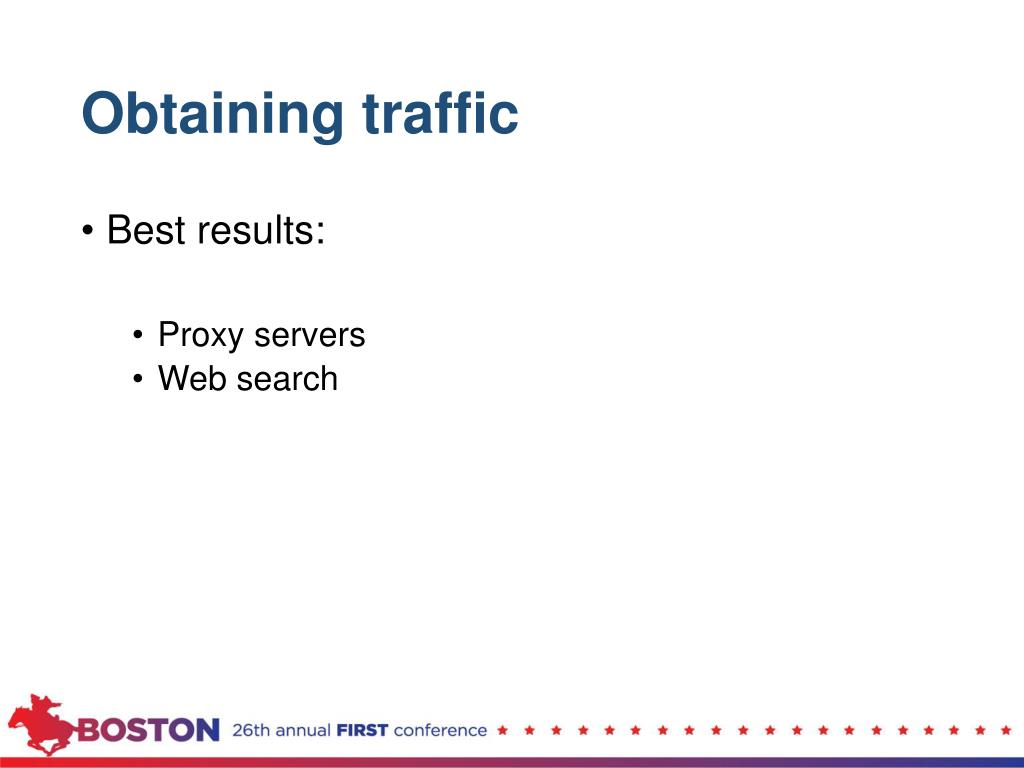 Obtaining traffic

• Best results:

• Proxy servers
• Web search

BOSTON 26th annual FIRST conference